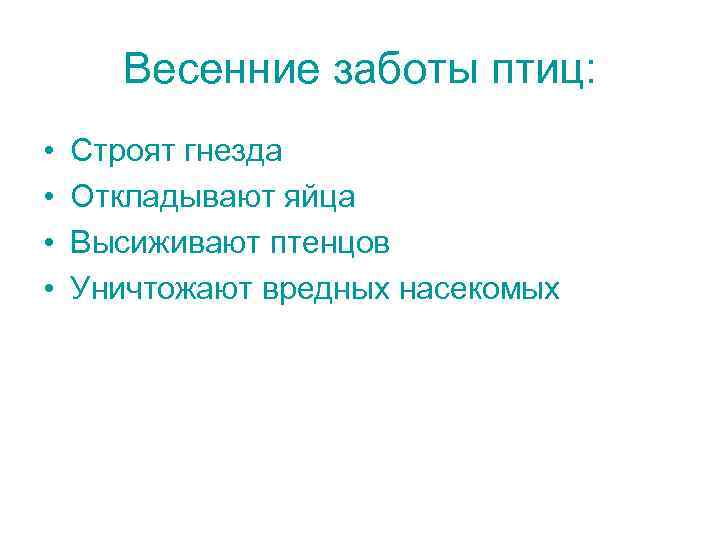 Весенние заботы птиц:

• Строят гнезда
• Откладывают яйца
• Высиживают птенцов
• Уничтожают вредных насекомых